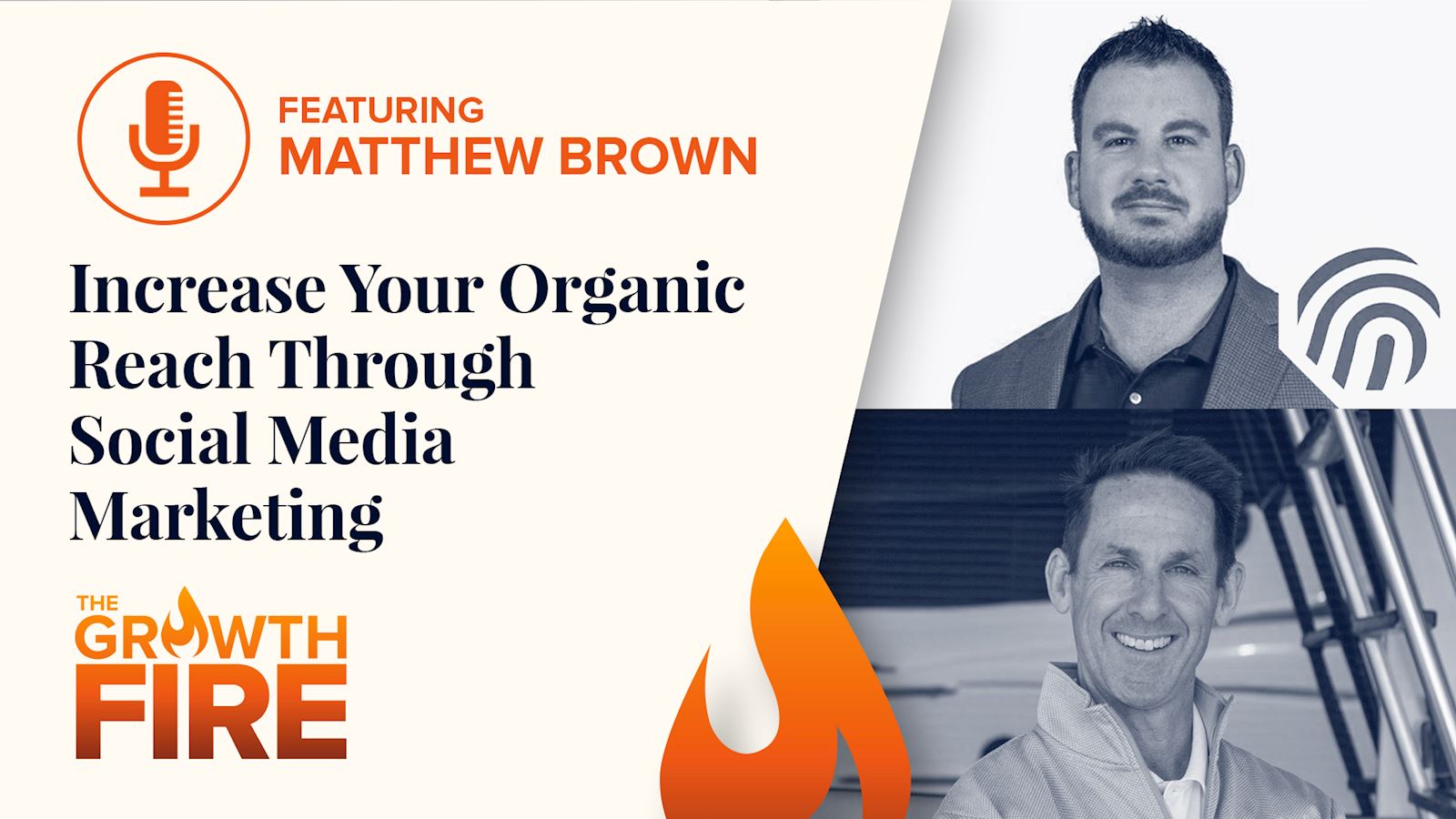 FEATURING
MATTHEW BROWN

Increase Your Organic Reach Through Social Media Marketing

THE GROWTH FIRE